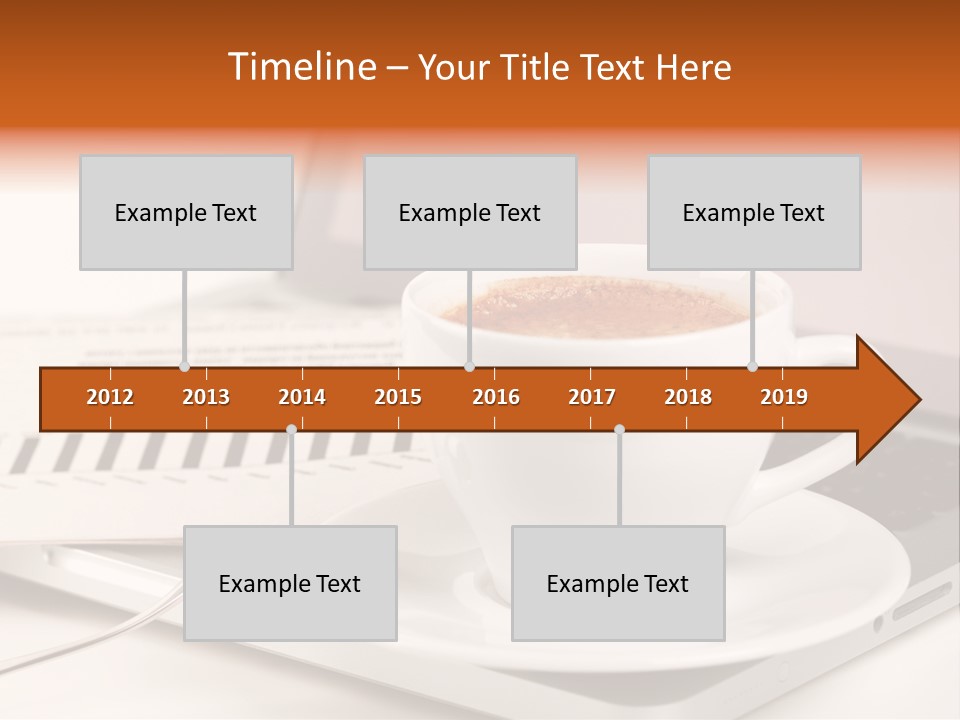 Timeline – Your Title Text Here

Example Text

Example Text

Example Text

2012 2013 2014 2015 2016 2017 2018 2019

Example Text

Example Text